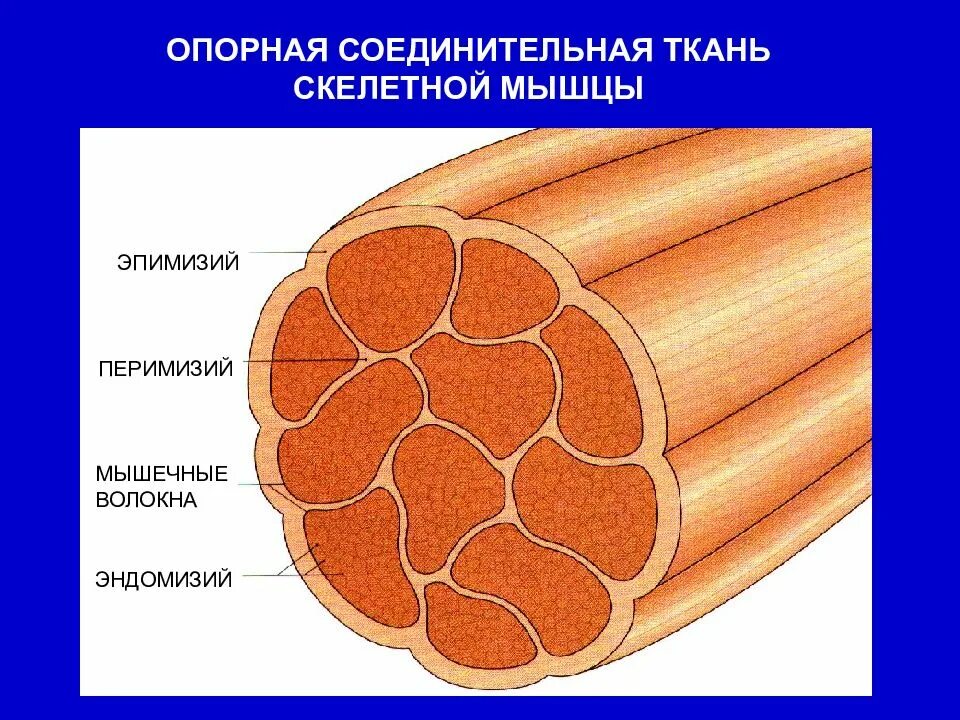 ОПОРНАЯ СОЕДИНИТЕЛЬНАЯ ТКАНЬ СКЕЛЕТНОЙ МЫШЦЫ

ЭПИМИЗИЙ

ПЕРИМИЗИЙ

МЫШЕЧНЫЕ ВОЛОКНА

ЭНДОМИЗИЙ